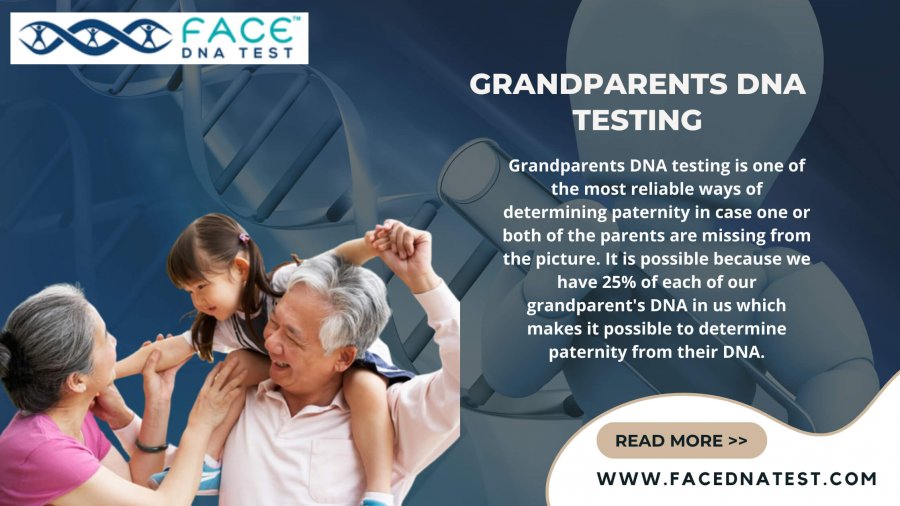 FACE™
DNA TEST

GRANDPARENTS DNA TESTING

Grandparents DNA testing is one of the most reliable ways of determining paternity in case one or both of the parents are missing from the picture. It is possible because we have 25% of each of our grandparent's DNA in us which makes it possible to determine paternity from their DNA.

READ MORE >>

WWW.FACEDNATEST.COM